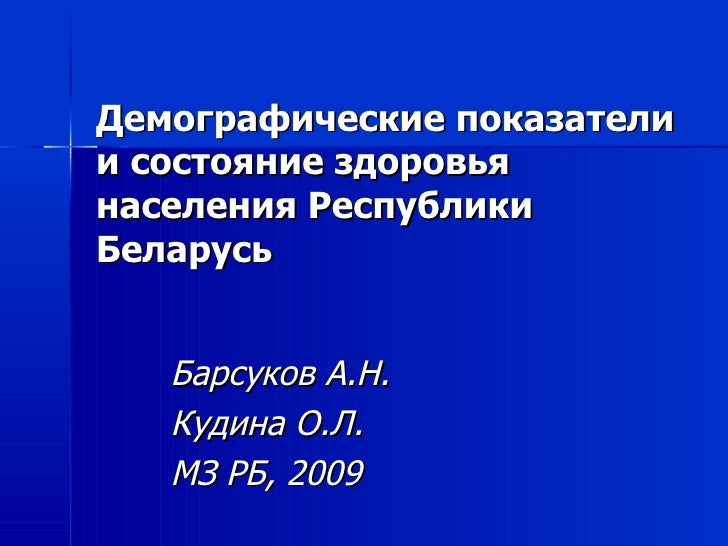 Демографические показатели и состояние здоровья населения Республики Беларусь

Барсуков А.Н.
Кудина О.Л.
МЗ РБ, 2009